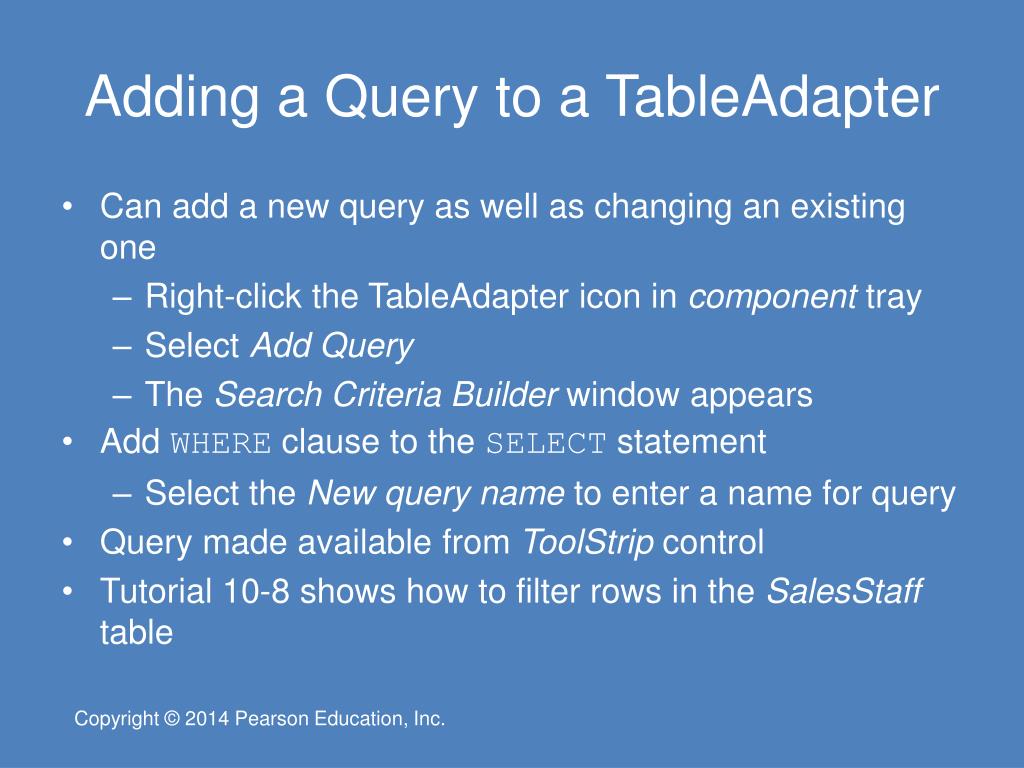 Adding a Query to a TableAdapter

• Can add a new query as well as changing an existing one
– Right-click the TableAdapter icon in component tray
– Select Add Query
– The Search Criteria Builder window appears
• Add WHERE clause to the SELECT statement
– Select the New query name to enter a name for query
• Query made available from ToolStrip control
• Tutorial 10-8 shows how to filter rows in the SalesStaff table

Copyright © 2014 Pearson Education, Inc.